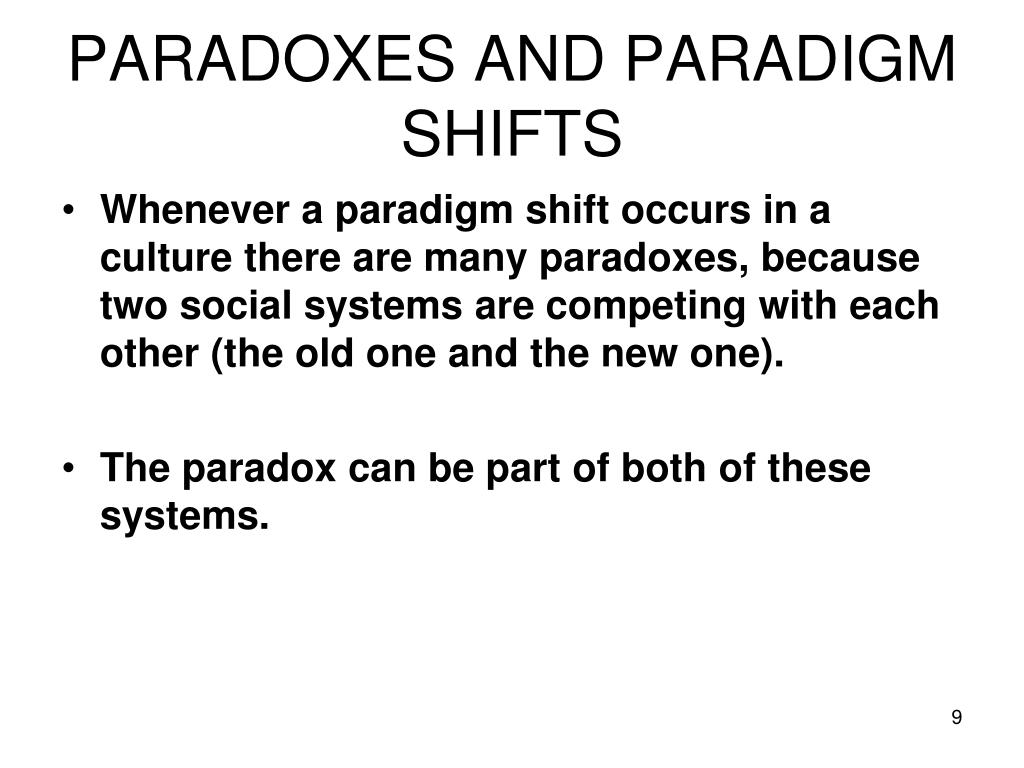 PARADOXES AND PARADIGM SHIFTS

• Whenever a paradigm shift occurs in a culture there are many paradoxes, because two social systems are competing with each other (the old one and the new one).

• The paradox can be part of both of these systems.

9